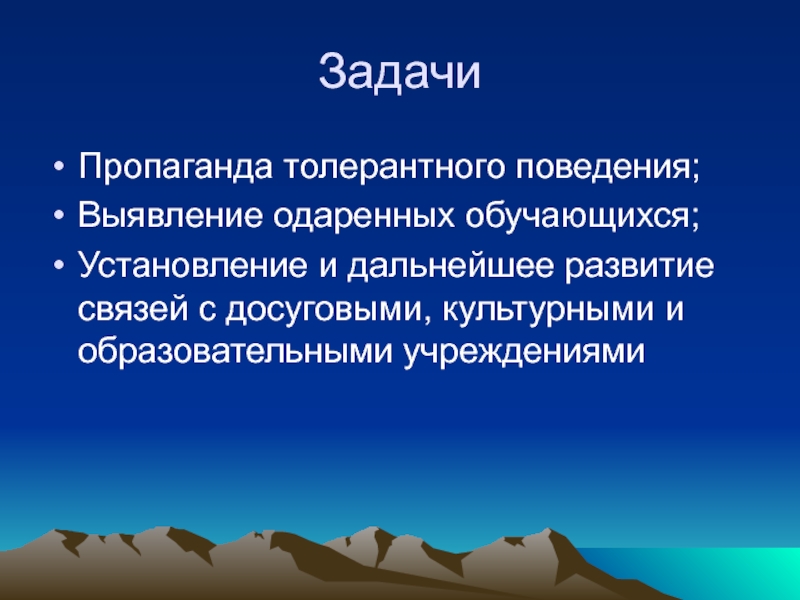 Задачи

• Пропаганда толерантного поведения;
• Выявление одаренных обучающихся;
• Установление и дальнейшее развитие связей с досуговыми, культурными и образовательными учреждениями